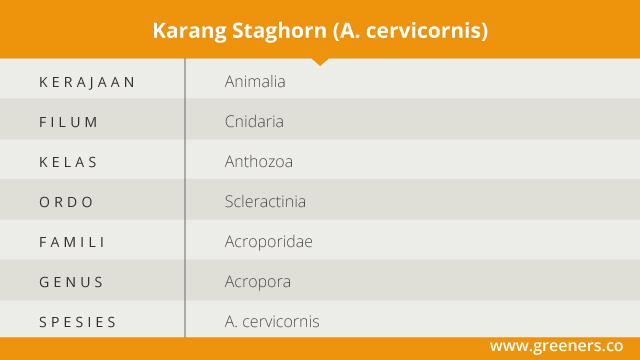 Karang Staghorn (A. cervicornis)

| KERAJAAN | Animalia |
|---|---|
| FILUM | Cnidaria |
| KELAS | Anthozoa |
| ORDO | Scleractinia |
| FAMILI | Acroporidae |
| GENUS | Acropora |
| SPESIES | A. cervicornis |

www.greeners.co